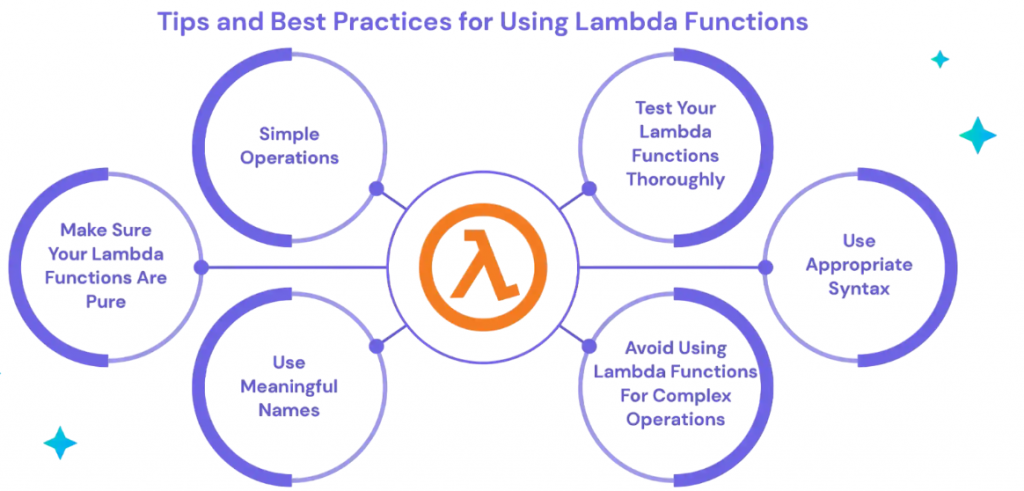 Tips and Best Practices for Using Lambda Functions

Simple Operations

Test Your Lambda Functions Thoroughly

Make Sure Your Lambda Functions Are Pure

λ

Use Appropriate Syntax

Use Meaningful Names

Avoid Using Lambda Functions For Complex Operations